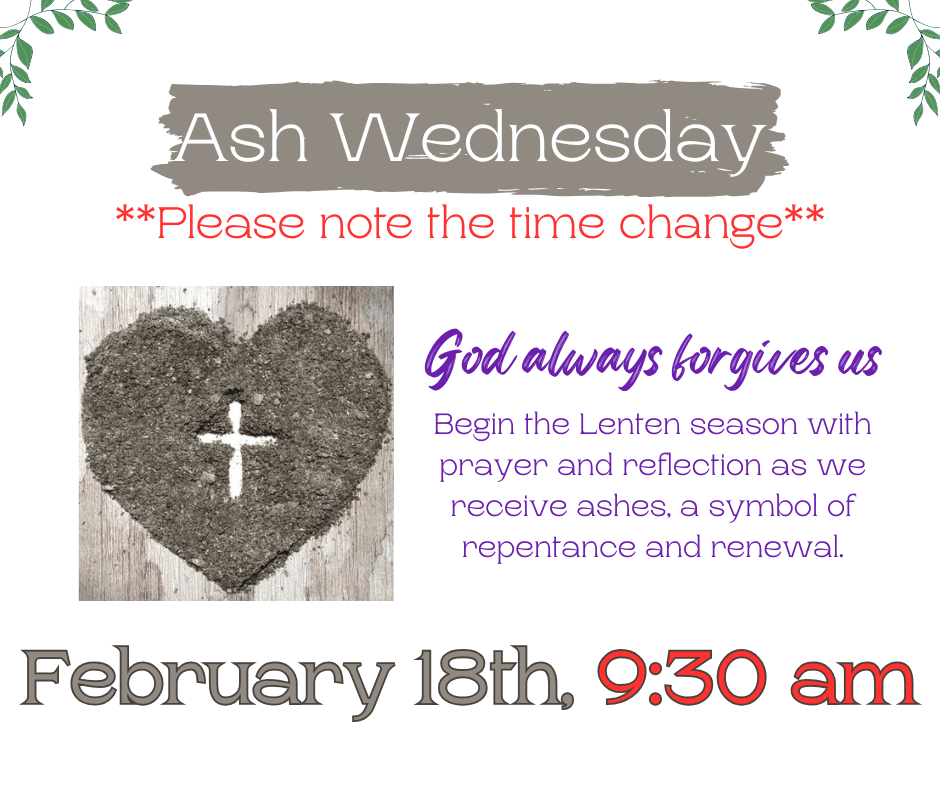 Ash Wednesday

**Please note the time change**

God always forgives us

Begin the Lenten season with prayer and reflection as we receive ashes, a symbol of repentance and renewal.

February 18th, 9:30 am